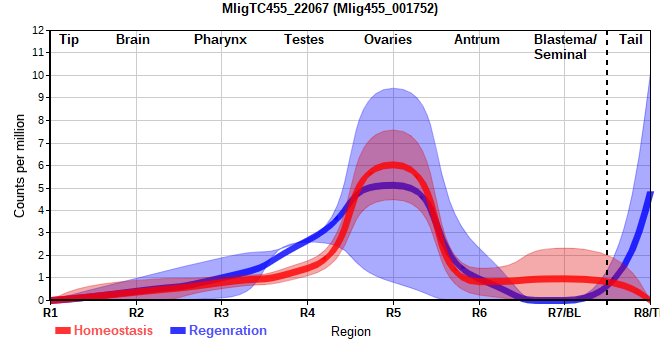 MligTC455_22067 (Mlig455_001752)

Tip
Brain
Pharynx
Testes
Ovaries
Antrum
Blastema/ Seminal
Tail

Counts per million

12
11
10
9
8
7
6
5
4
3
2
1
0

R1
R2
R3
R4
R5
R6
R7/BL
R8/T

Homeostasis
Regenration
Region